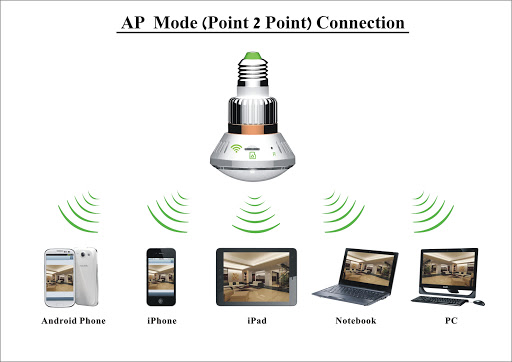 AP Mode (Point 2 Point) Connection

Android Phone

iPhone

iPad

Notebook

PC